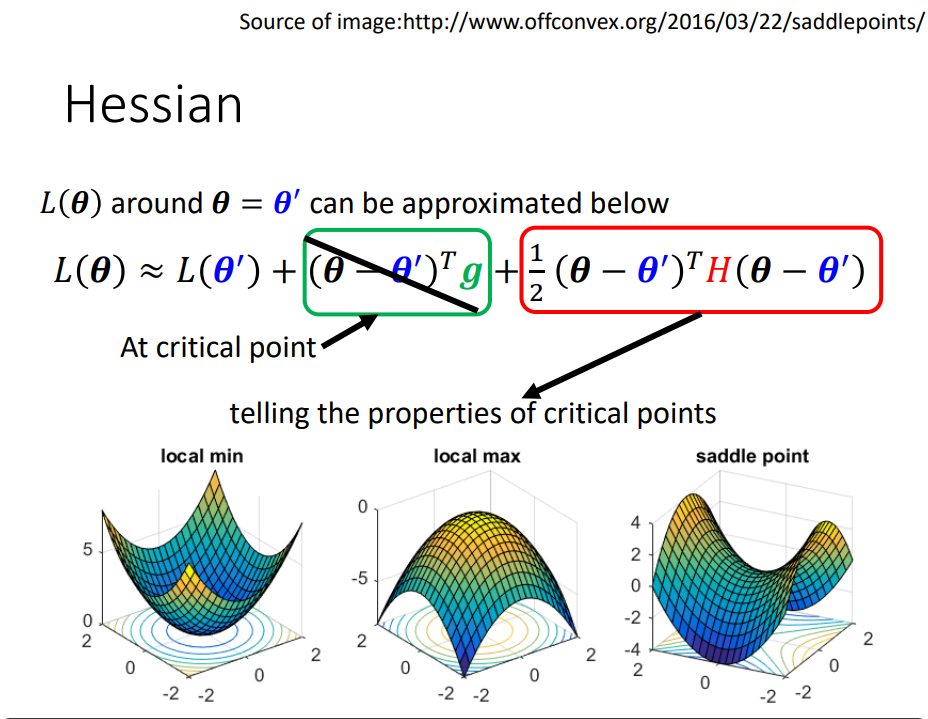 Source of image:http://www.offconvex.org/2016/03/22/saddlepoints/

Hessian

$L(\boldsymbol{\theta})$ around $\boldsymbol{\theta} = \boldsymbol{\theta}'$ can be approximated below

$L(\boldsymbol{\theta}) \approx L(\boldsymbol{\theta}') + (\boldsymbol{\theta} - \boldsymbol{\theta}')^T \boldsymbol{g} + \frac{1}{2}(\boldsymbol{\theta} - \boldsymbol{\theta}')^T H (\boldsymbol{\theta} - \boldsymbol{\theta}')$

At critical point

telling the properties of critical points

local min

5
0
2
0
-2
-2
0
2

local max

0
-5
2
0
-2
-2
0
2

saddle point

4
2
0
-2
-4
2
0
-2
-2
0
2